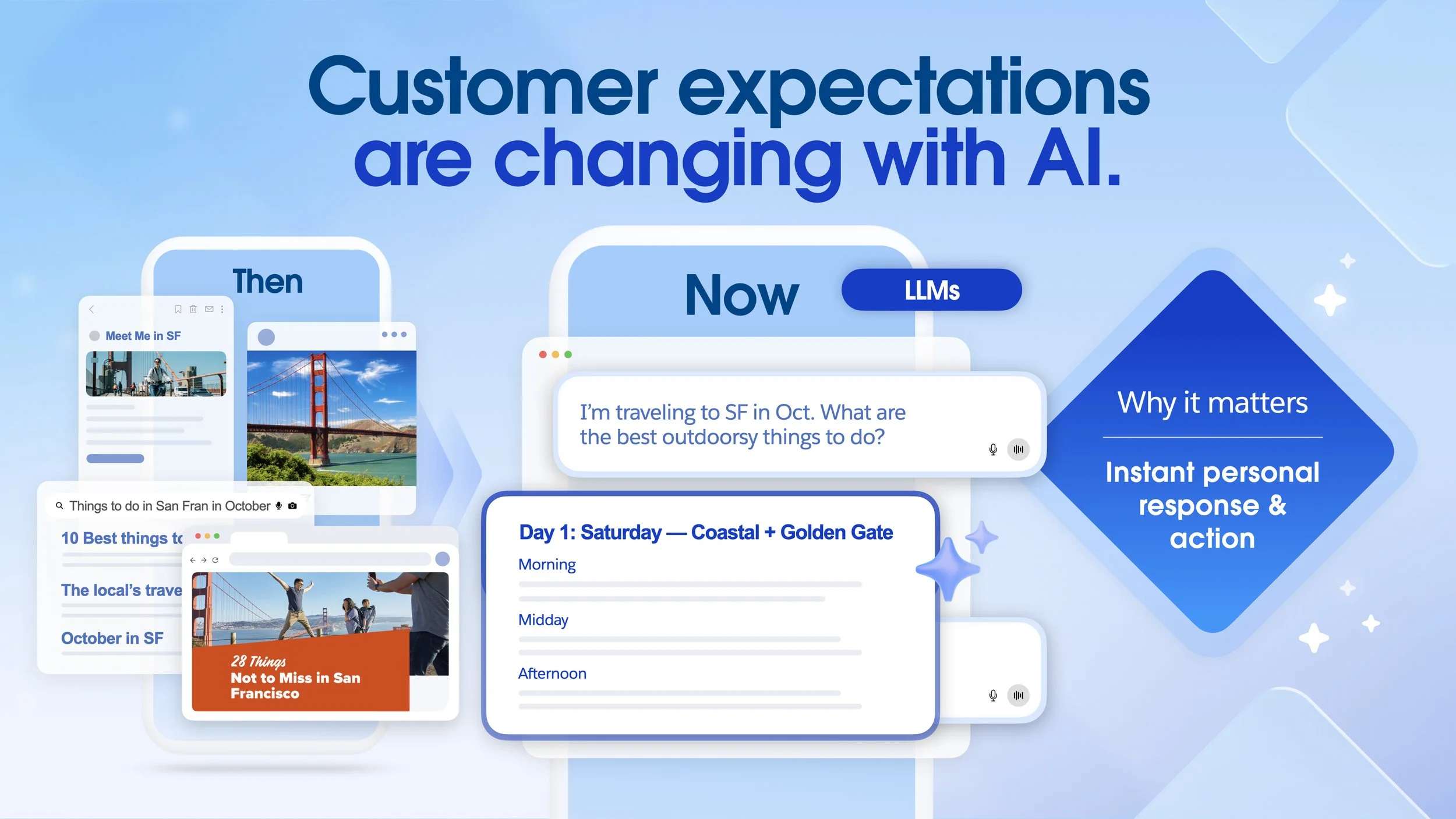 Customer expectations are changing with AI.

Then

Meet Me in SF

Things to do in San Fran in October

10 Best things to

The local's trave

October in SF

28 Things Not to Miss in San Francisco

Now

LLMs

I'm traveling to SF in Oct. What are the best outdoorsy things to do?

Day 1: Saturday — Coastal + Golden Gate

Morning

Midday

Afternoon

Why it matters

Instant personal response & action